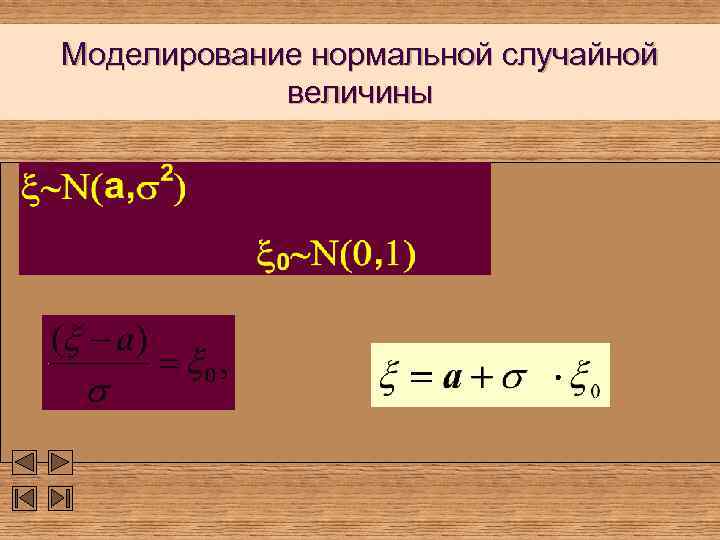 Моделирование нормальной случайной величины

$\xi \sim N(a, \sigma^2)$

$\xi_0 \sim N(0,1)$

$\frac{(\xi - a)}{\sigma} = \xi_0,$

$\xi = a + \sigma \cdot \xi_0$